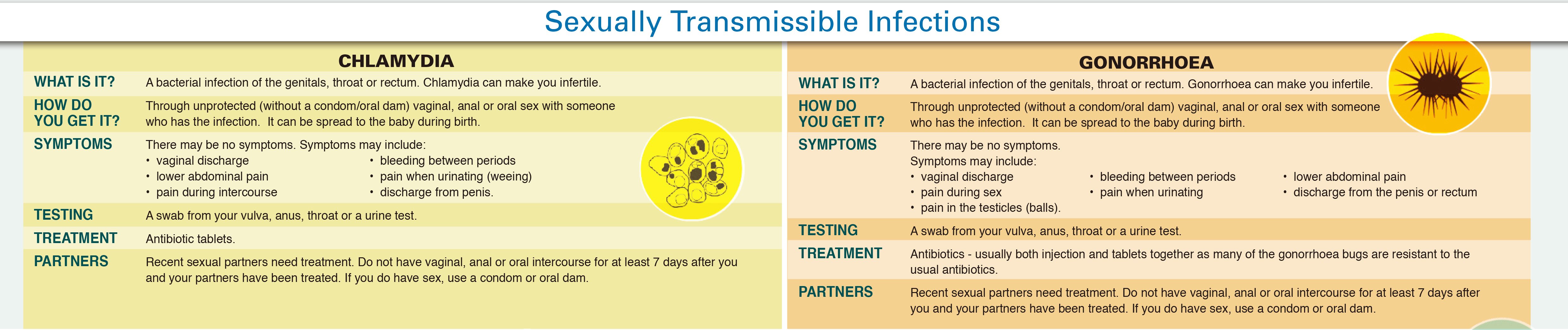 Sexually Transmissible Infections

CHLAMYDIA

WHAT IS IT? A bacterial infection of the genitals, throat or rectum. Chlamydia can make you infertile.

HOW DO YOU GET IT? Through unprotected (without a condom/oral dam) vaginal, anal or oral sex with someone who has the infection. It can be spread to the baby during birth.

SYMPTOMS There may be no symptoms. Symptoms may include:
• vaginal discharge
• lower abdominal pain
• pain during intercourse
• bleeding between periods
• pain when urinating (weeing)
• discharge from penis.

TESTING A swab from your vulva, anus, throat or a urine test.

TREATMENT Antibiotic tablets.

PARTNERS Recent sexual partners need treatment. Do not have vaginal, anal or oral intercourse for at least 7 days after you and your partners have been treated. If you do have sex, use a condom or oral dam.

GONORRHOEA

WHAT IS IT? A bacterial infection of the genitals, throat or rectum. Gonorrhoea can make you infertile.

HOW DO YOU GET IT? Through unprotected (without a condom/oral dam) vaginal, anal or oral sex with someone who has the infection. It can be spread to the baby during birth.

SYMPTOMS There may be no symptoms.
Symptoms may include:
• vaginal discharge
• pain during sex
• pain in the testicles (balls).
• bleeding between periods
• pain when urinating
• lower abdominal pain
• discharge from the penis or rectum

TESTING A swab from your vulva, anus, throat or a urine test.

TREATMENT Antibiotics - usually both injection and tablets together as many of the gonorrhoea bugs are resistant to the usual antibiotics.

PARTNERS Recent sexual partners need treatment. Do not have vaginal, anal or oral intercourse for at least 7 days after you and your partners have been treated. If you do have sex, use a condom or oral dam.